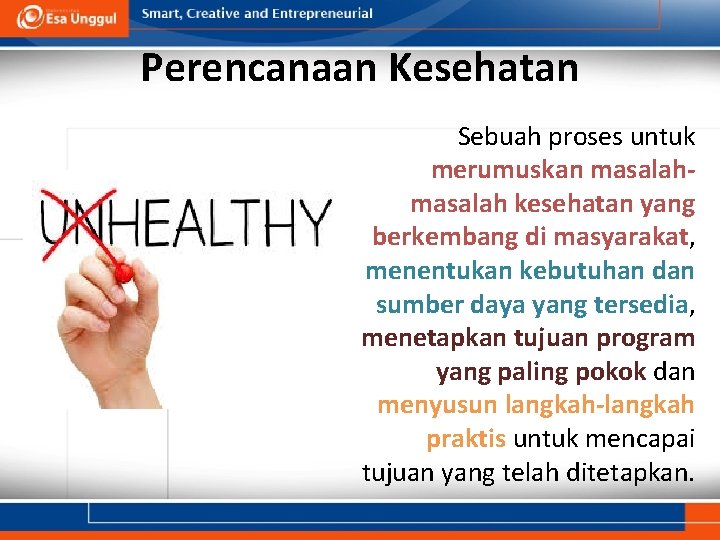 Esa Unggul

Smart, Creative and Entrepreneurial

Perencanaan Kesehatan

UNHEALTHY

Sebuah proses untuk merumuskan masalah-masalah kesehatan yang berkembang di masyarakat, menentukan kebutuhan dan sumber daya yang tersedia, menetapkan tujuan program yang paling pokok dan menyusun langkah-langkah praktis untuk mencapai tujuan yang telah ditetapkan.